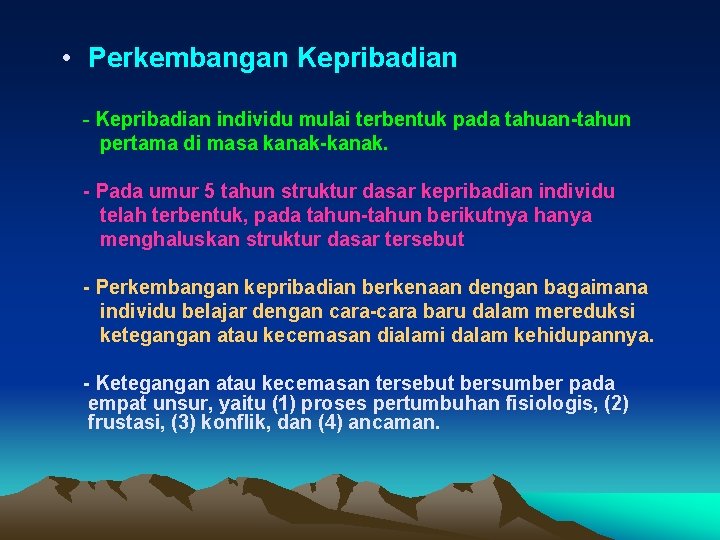 • Perkembangan Kepribadian

- Kepribadian individu mulai terbentuk pada tahuan-tahun pertama di masa kanak-kanak.

- Pada umur 5 tahun struktur dasar kepribadian individu telah terbentuk, pada tahun-tahun berikutnya hanya menghaluskan struktur dasar tersebut

- Perkembangan kepribadian berkenaan dengan bagaimana individu belajar dengan cara-cara baru dalam mereduksi ketegangan atau kecemasan dialami dalam kehidupannya.

- Ketegangan atau kecemasan tersebut bersumber pada empat unsur, yaitu (1) proses pertumbuhan fisiologis, (2) frustasi, (3) konflik, dan (4) ancaman.